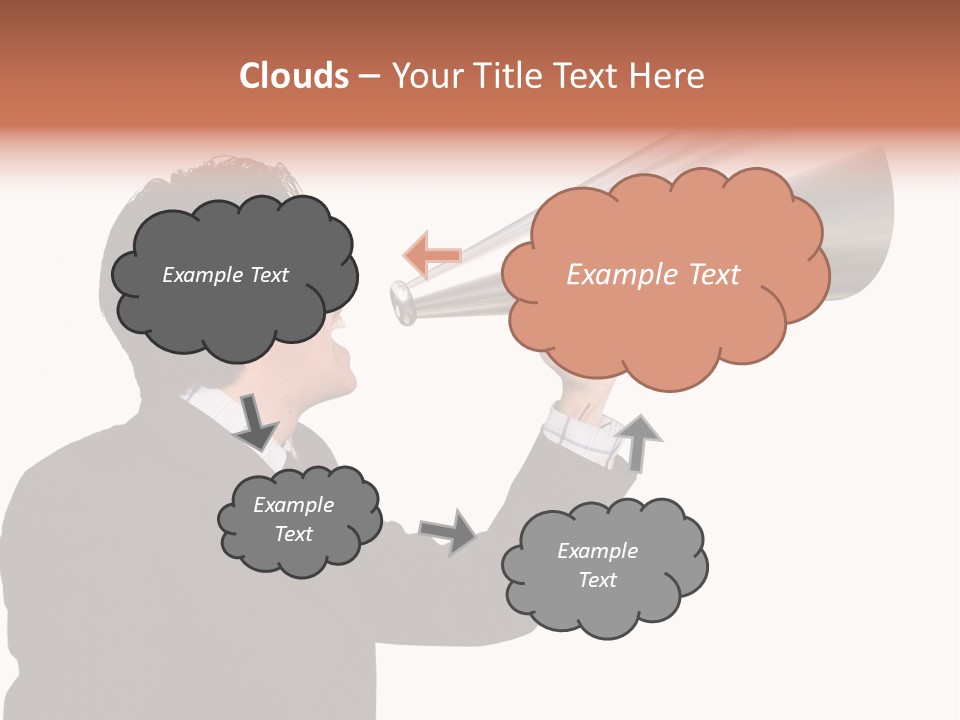 Clouds – Your Title Text Here

Example Text

Example Text

Example Text

Example Text